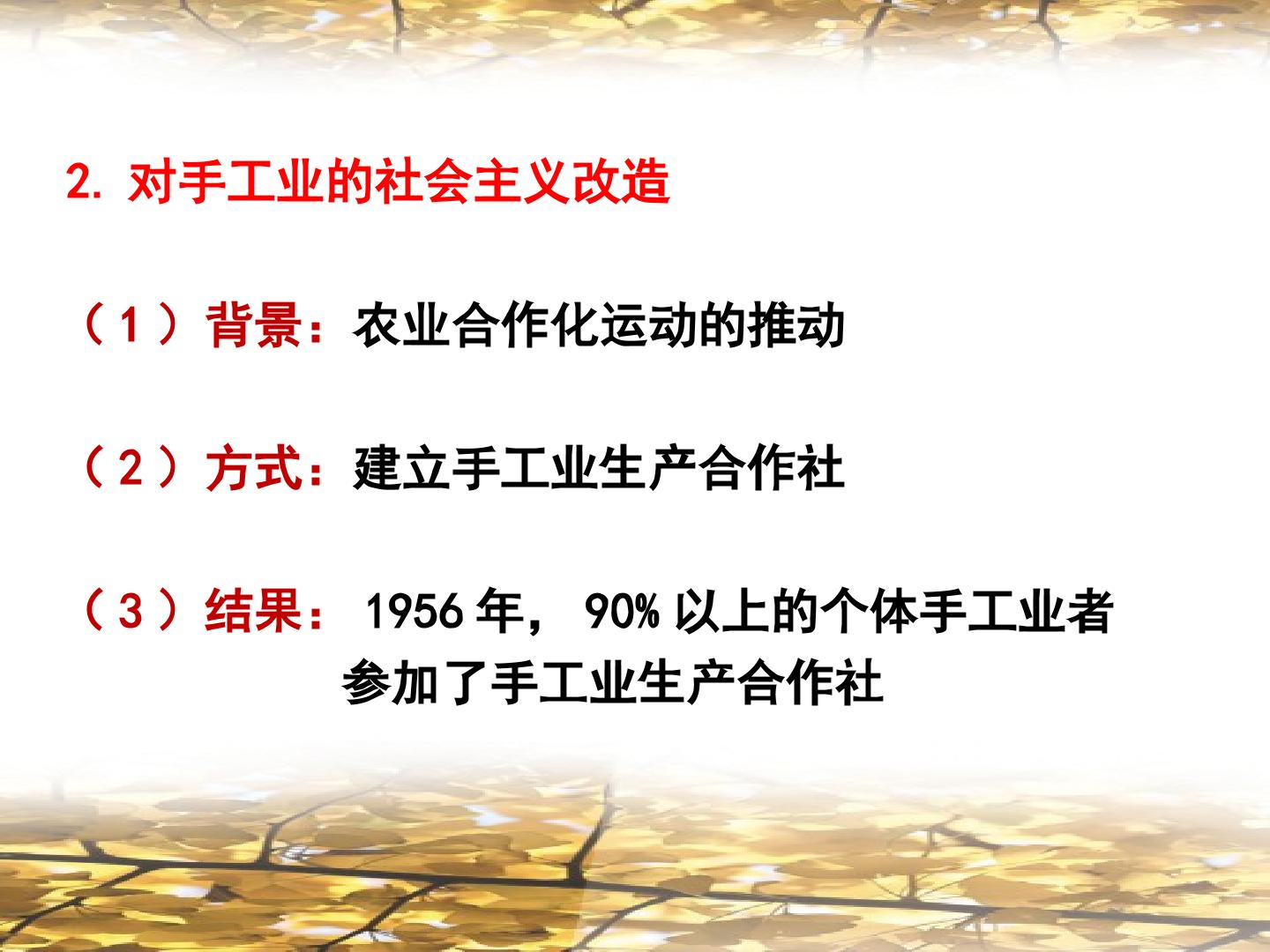 2.对手工业的社会主义改造

（1）背景：农业合作化运动的推动

（2）方式：建立手工业生产合作社

（3）结果：1956年，90%以上的个体手工业者参加了手工业生产合作社